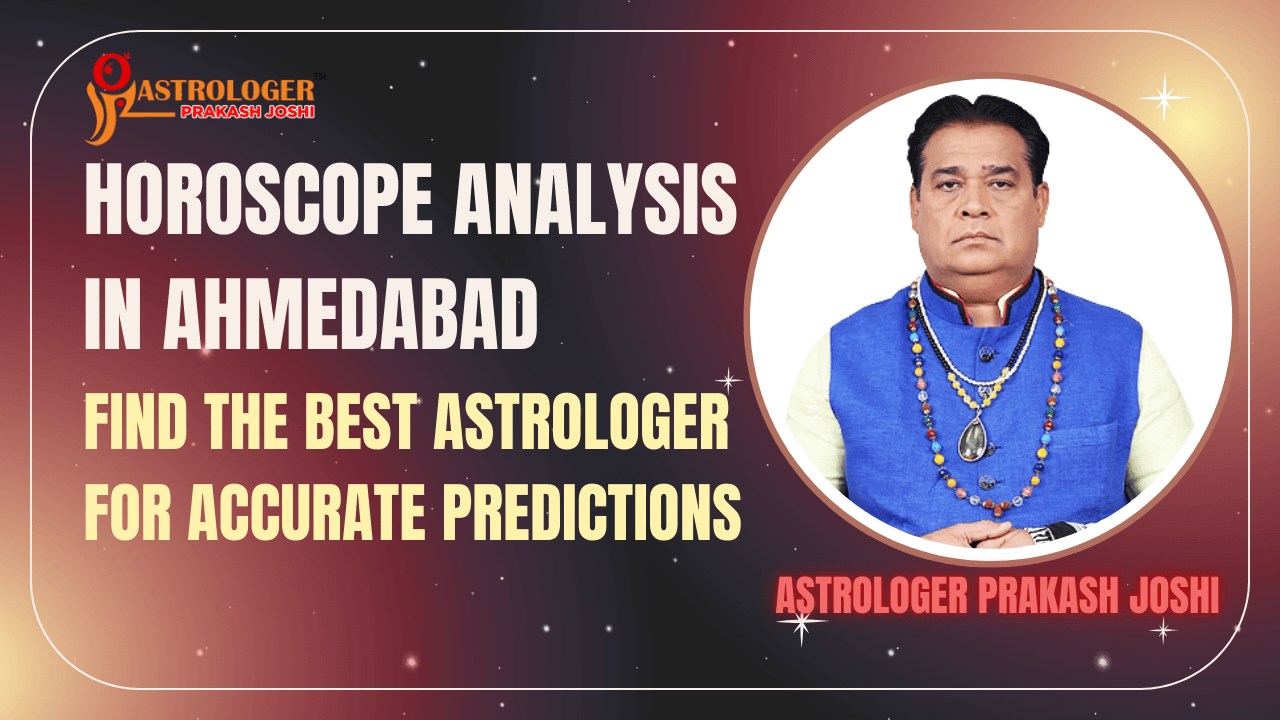 ASTROLOGER™
PRAKASH JOSHI

HOROSCOPE ANALYSIS IN AHMEDABAD

FIND THE BEST ASTROLOGER FOR ACCURATE PREDICTIONS

ASTROLOGER PRAKASH JOSHI